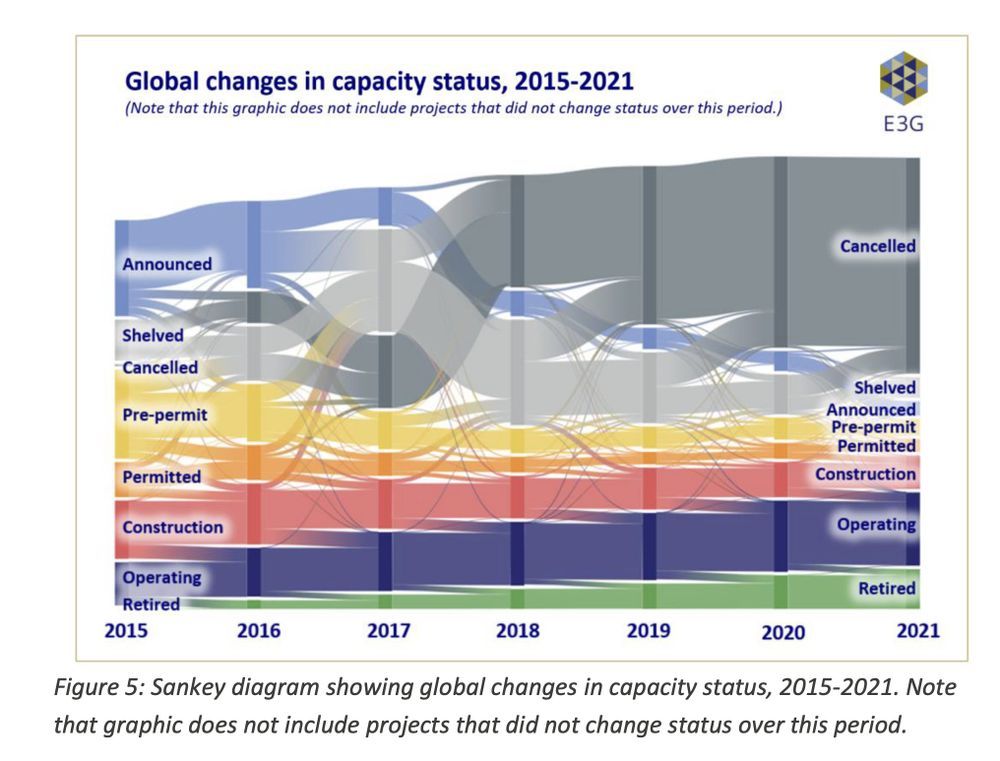 Global changes in capacity status, 2015-2021

(Note that this graphic does not include projects that did not change status over this period.)

E3G

Announced
Shelved
Cancelled
Pre-permit
Permitted
Construction
Operating
Retired

Cancelled
Shelved
Announced
Pre-permit
Permitted
Construction
Operating
Retired

2015 2016 2017 2018 2019 2020 2021

Figure 5: Sankey diagram showing global changes in capacity status, 2015-2021. Note that graphic does not include projects that did not change status over this period.